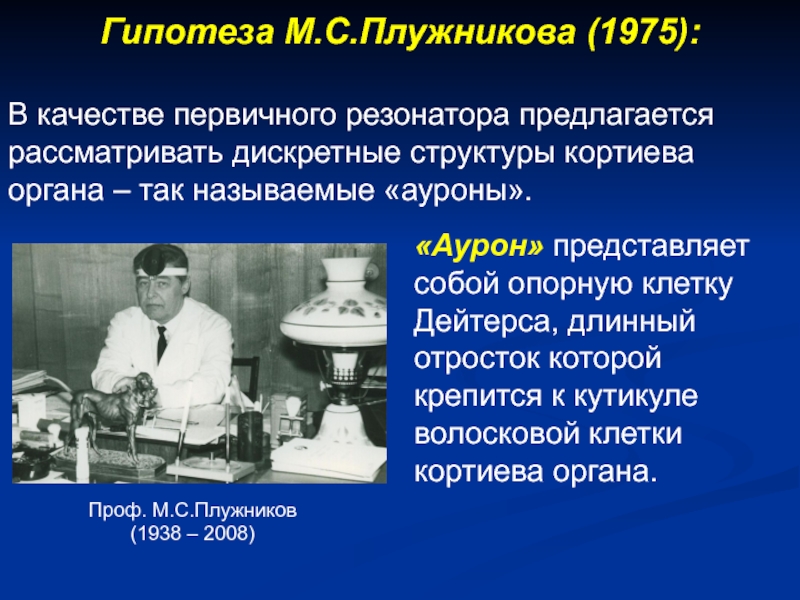 Гипотеза М.С.Плужникова (1975):

В качестве первичного резонатора предлагается рассматривать дискретные структуры кортиева органа – так называемые «ауроны».

«Аурон» представляет собой опорную клетку Дейтерса, длинный отросток которой крепится к кутикуле волосковой клетки кортиева органа.

Проф. М.С.Плужников
(1938 – 2008)